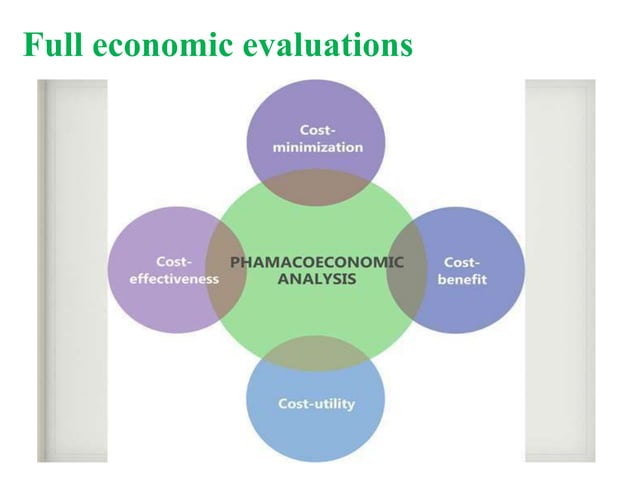 Full economic evaluations

Cost-minimization

Cost-effectiveness

PHAMACOECONOMIC ANALYSIS

Cost-benefit

Cost-utility